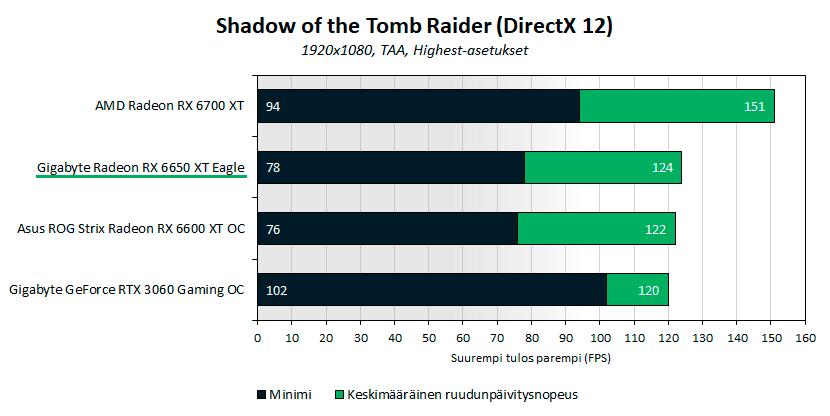 Shadow of the Tomb Raider (DirectX 12)
1920x1080, TAA, Highest-asetukset

AMD Radeon RX 6700 XT
94
151

Gigabyte Radeon RX 6650 XT Eagle
78
124

Asus ROG Strix Radeon RX 6600 XT OC
76
122

Gigabyte GeForce RTX 3060 Gaming OC
102
120

0 10 20 30 40 50 60 70 80 90 100 110 120 130 140 150 160
Suurempi tulos parempi (FPS)

Minimi
Keskimääräinen ruudunpäivitysnopeus